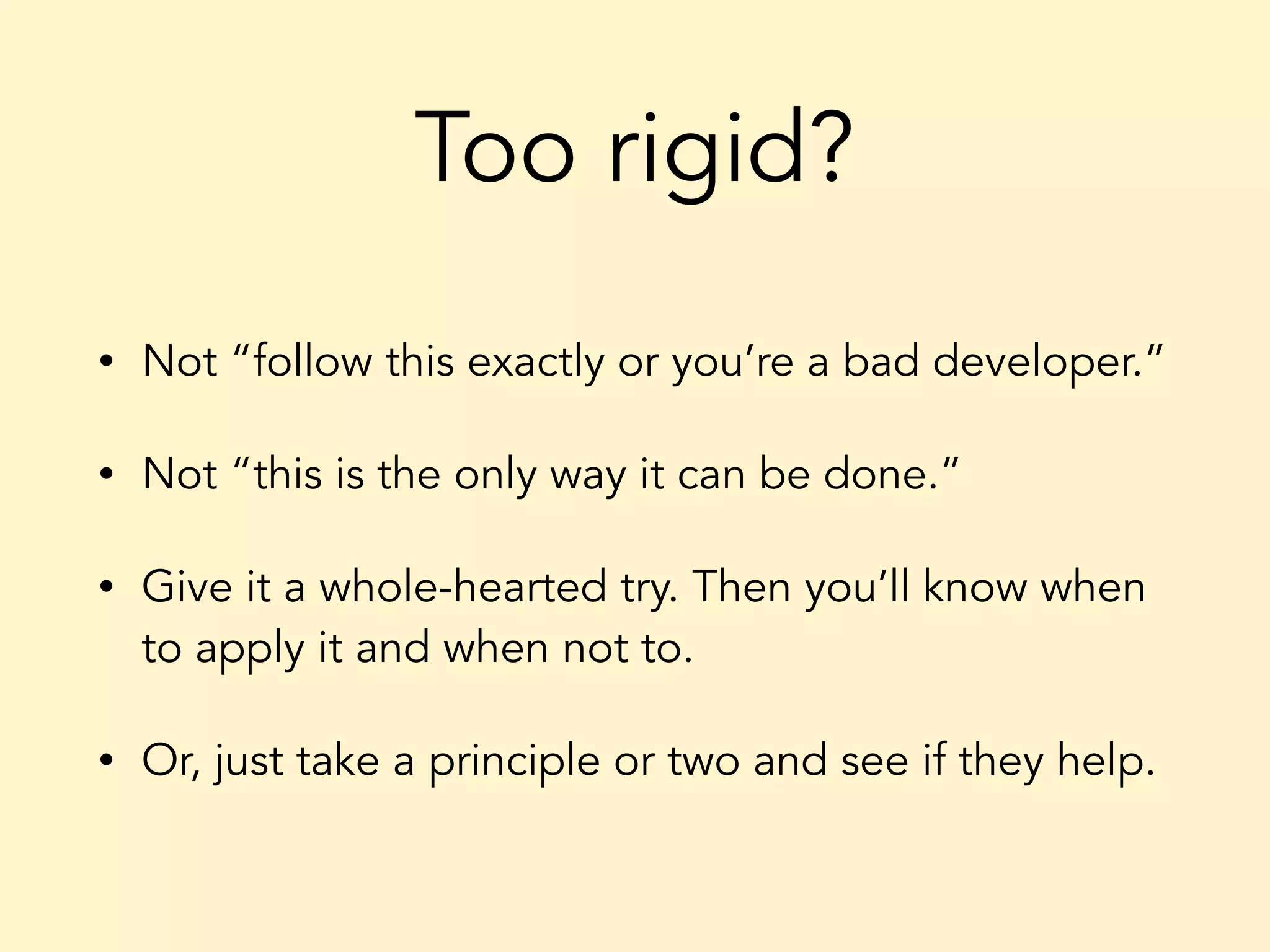 Too rigid?

• Not “follow this exactly or you’re a bad developer.”

• Not “this is the only way it can be done.”

• Give it a whole-hearted try. Then you’ll know when to apply it and when not to.

• Or, just take a principle or two and see if they help.